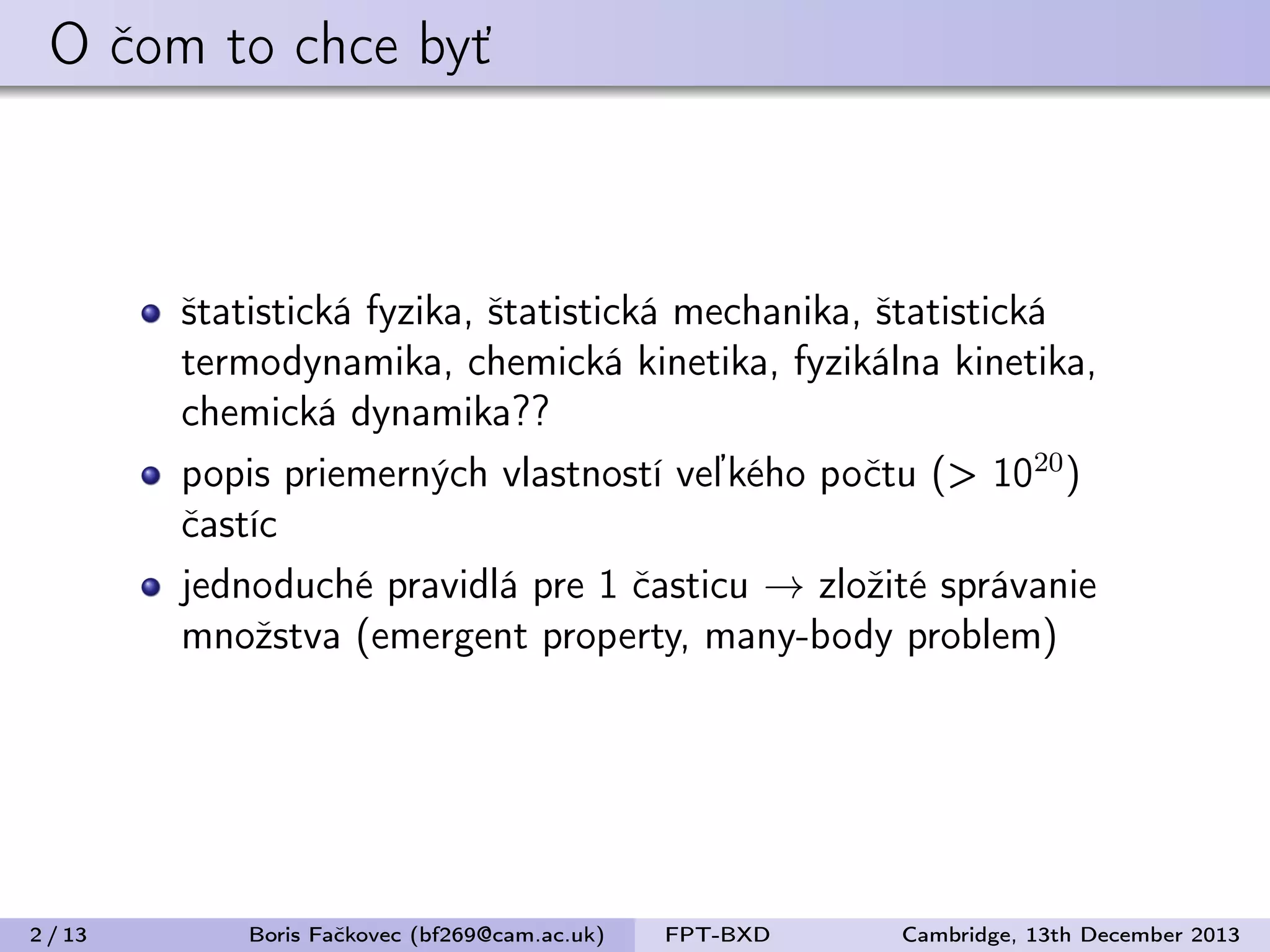 O čom to chce byť

štatistická fyzika, štatistická mechanika, štatistická termodynamika, chemická kinetika, fyzikálna kinetika, chemická dynamika??

popis priemerných vlastností veľkého počtu ($> 10^{20}$) častíc

jednoduché pravidlá pre 1 časticu $\rightarrow$ zložité správanie množstva (emergent property, many-body problem)

2 / 13 Boris Fačkovec (bf269@cam.ac.uk) FPT-BXD Cambridge, 13th December 2013